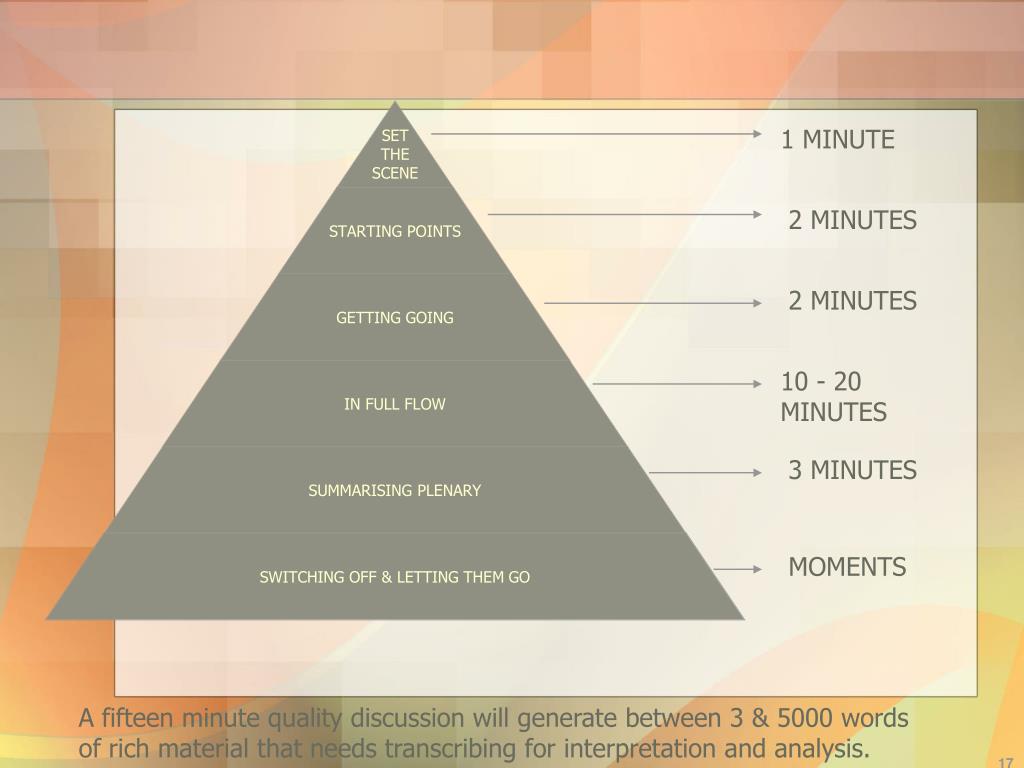 SET THE SCENE
1 MINUTE

STARTING POINTS
2 MINUTES

GETTING GOING
2 MINUTES

IN FULL FLOW
10 - 20 MINUTES

SUMMARISING PLENARY
3 MINUTES

SWITCHING OFF & LETTING THEM GO
MOMENTS

A fifteen minute quality discussion will generate between 3 & 5000 words of rich material that needs transcribing for interpretation and analysis.

17